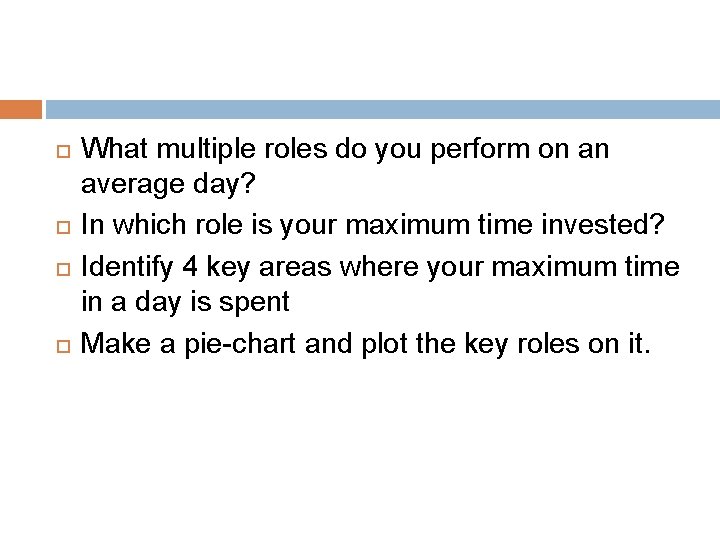 What multiple roles do you perform on an average day?

In which role is your maximum time invested?

Identify 4 key areas where your maximum time in a day is spent

Make a pie-chart and plot the key roles on it.